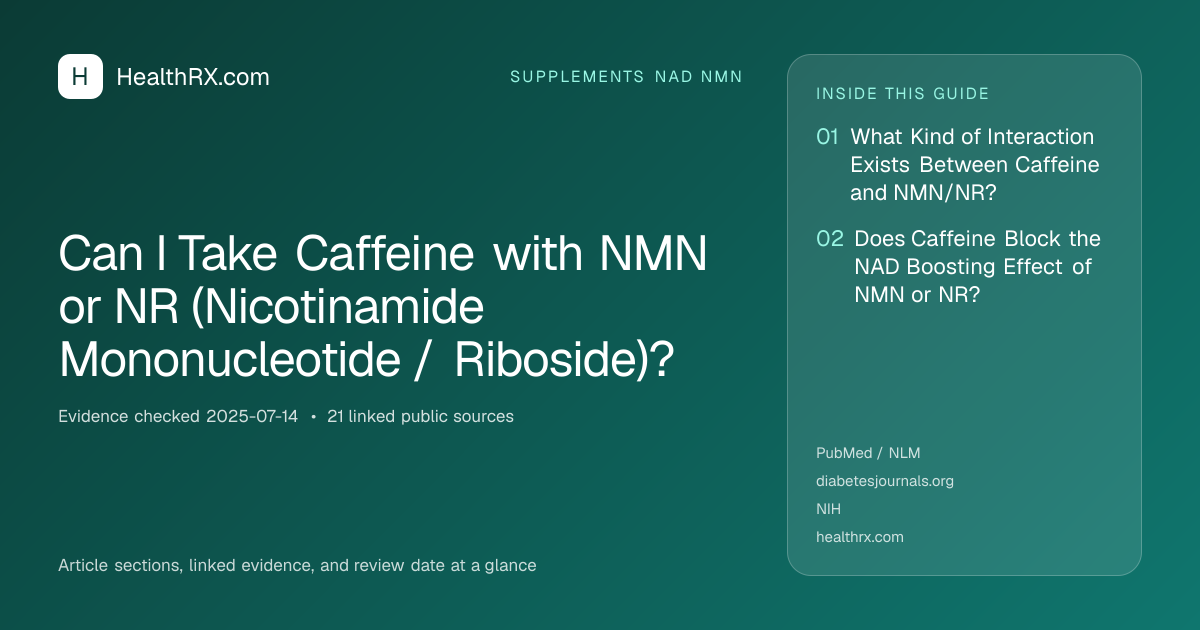 H HealthRX.com

SUPPLEMENTS NAD NMN

Can I Take Caffeine with NMN or NR (Nicotinamide Mononucleotide / Riboside)?

Evidence checked 2025-07-14 • 21 linked public sources

Article sections, linked evidence, and review date at a glance

INSIDE THIS GUIDE

01 What Kind of Interaction Exists Between Caffeine and NMN/NR?

02 Does Caffeine Block the NAD Boosting Effect of NMN or NR?

PubMed / NLM
diabetesjournals.org
NIH
healthrx.com